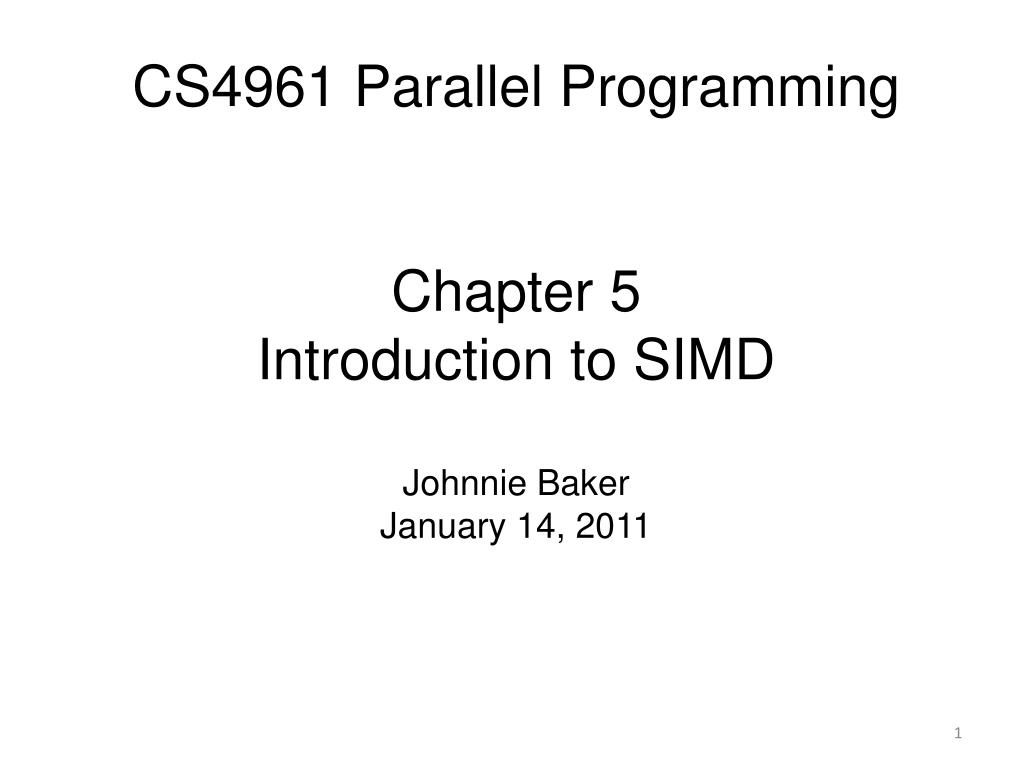 CS4961 Parallel Programming

Chapter 5
Introduction to SIMD

Johnnie Baker
January 14, 2011

1